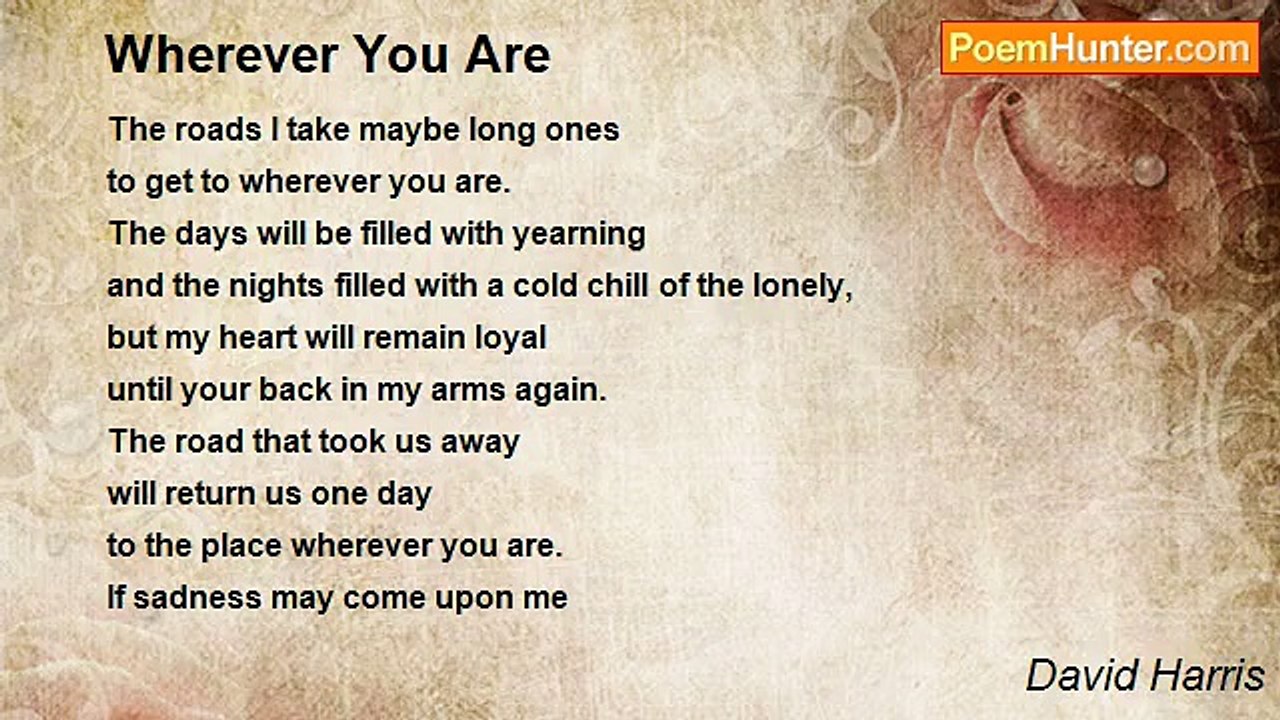 Wherever You Are

PoemHunter.com

The roads I take maybe long ones
to get to wherever you are.
The days will be filled with yearning
and the nights filled with a cold chill of the lonely,
but my heart will remain loyal
until your back in my arms again.
The road that took us away
will return us one day
to the place wherever you are.
If sadness may come upon me

David Harris